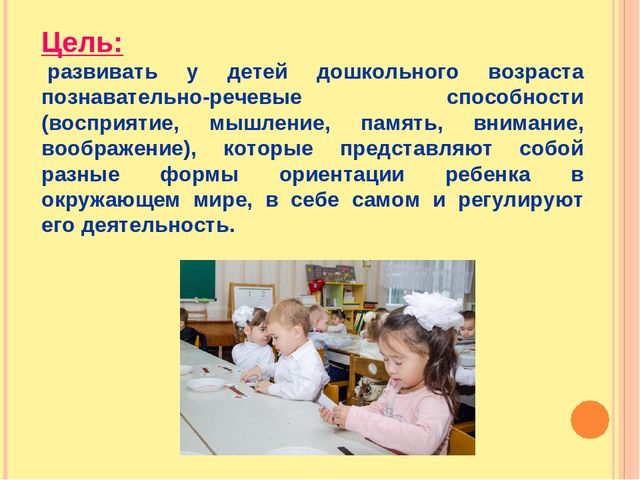 Цель:

развивать у детей дошкольного возраста познавательно-речевые способности (восприятие, мышление, память, внимание, воображение), которые представляют собой разные формы ориентации ребенка в окружающем мире, в себе самом и регулируют его деятельность.